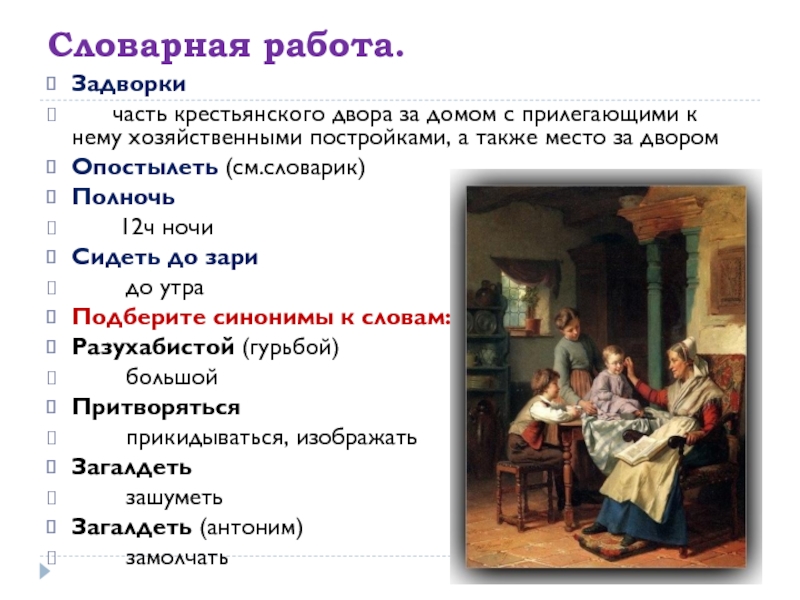 Словарная работа.

Задворки

часть крестьянского двора за домом с прилегающими к нему хозяйственными постройками, а также место за двором

Опостылеть (см.словарик)

Полночь

12ч ночи

Сидеть до зари

до утра

Подберите синонимы к словам:

Разухабистой (гурьбой)

большой

Притворяться

прикидываться, изображать

Загалдеть

зашуметь

Загалдеть (антоним)

замолчать